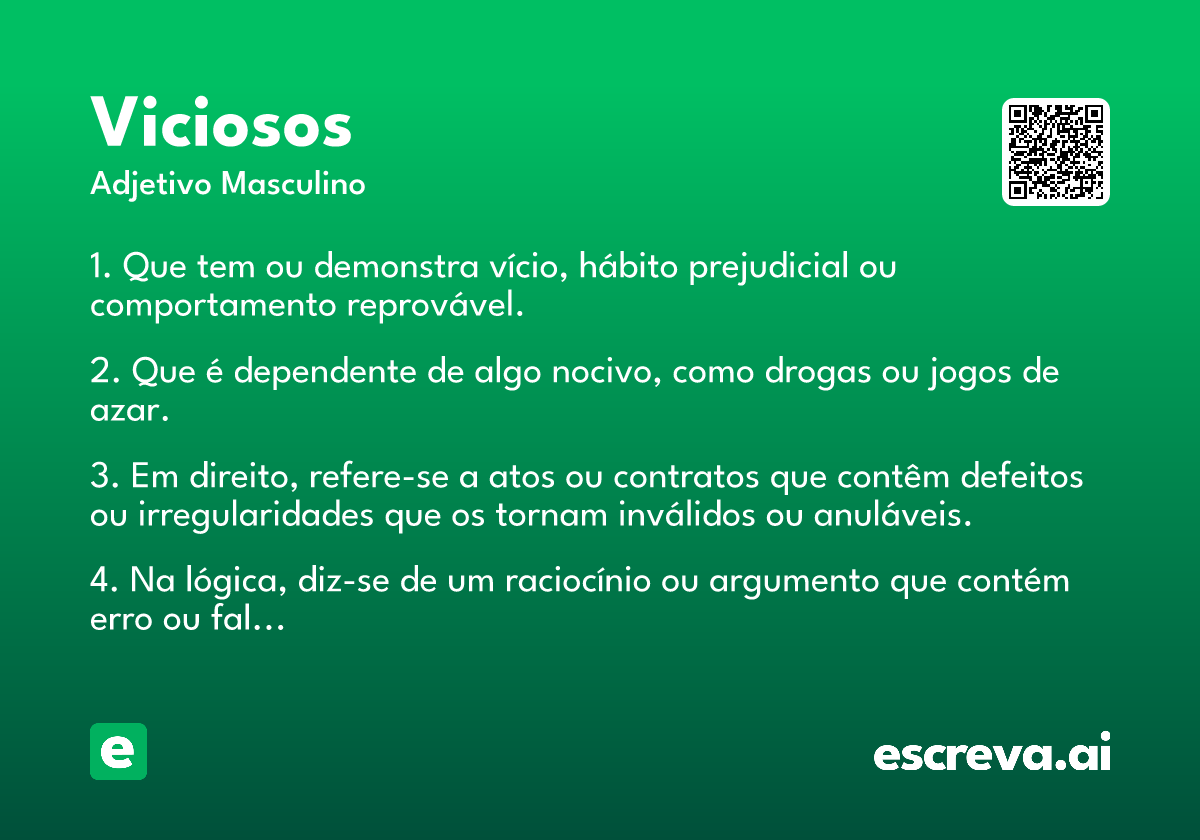 Viciosos
Adjetivo Masculino

1. Que tem ou demonstra vício, hábito prejudicial ou comportamento reprovável.

2. Que é dependente de algo nocivo, como drogas ou jogos de azar.

3. Em direito, refere-se a atos ou contratos que contêm defeitos ou irregularidades que os tornam inválidos ou anuláveis.

4. Na lógica, diz-se de um raciocínio ou argumento que contém erro ou fal...

e

escreva.ai